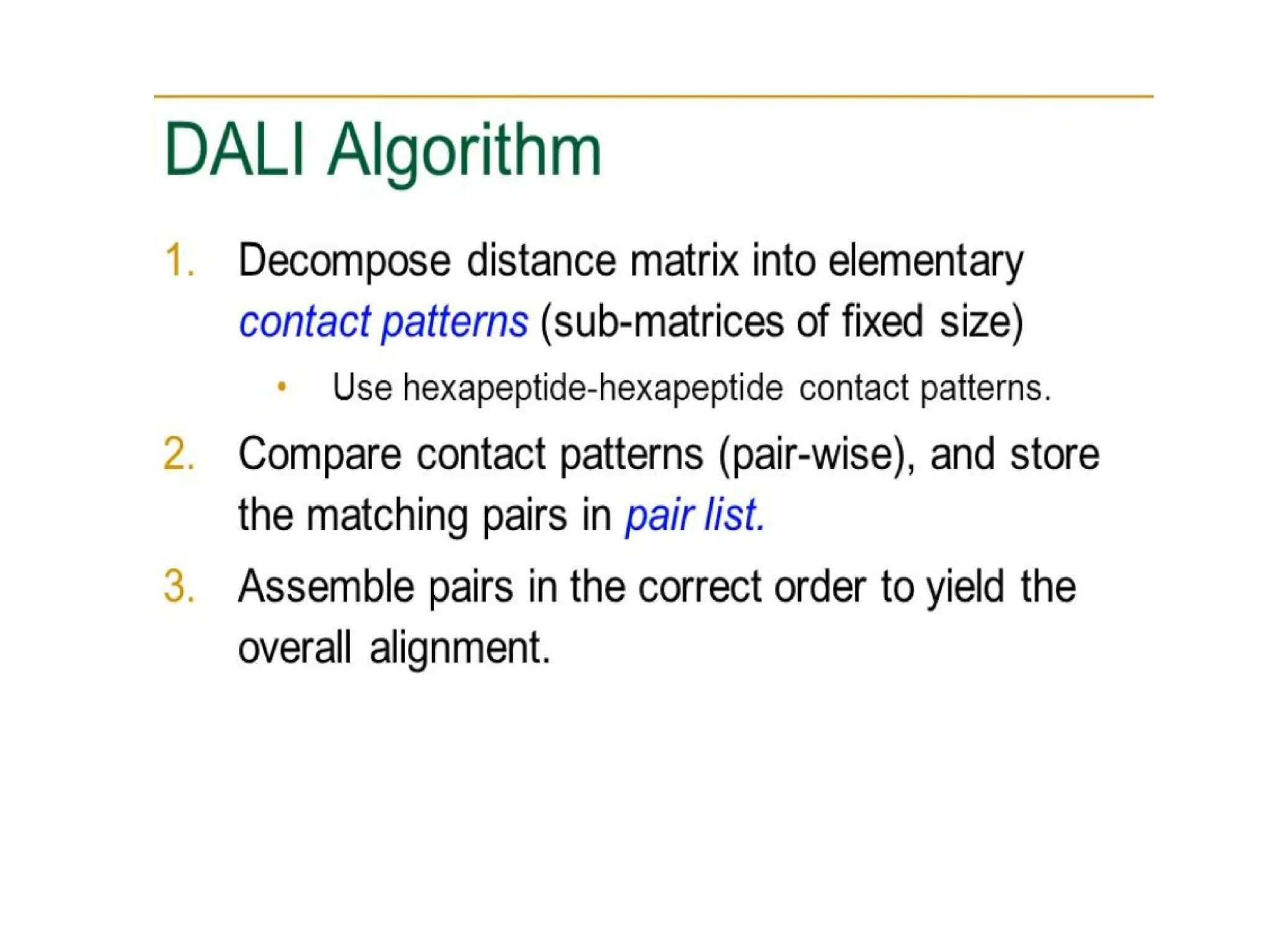 DALI Algorithm

1. Decompose distance matrix into elementary contact patterns (sub-matrices of fixed size)

• Use hexapeptide-hexapeptide contact patterns.

2. Compare contact patterns (pair-wise), and store the matching pairs in pair list.

3. Assemble pairs in the correct order to yield the overall alignment.